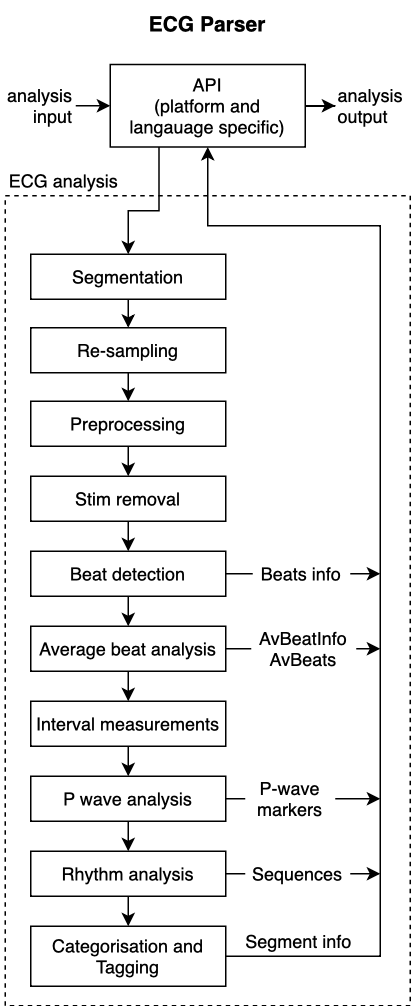 ECG Parser

analysis input

API (platform and langauage specific)

analysis output

ECG analysis

Segmentation

Re-sampling

Preprocessing

Stim removal

Beat detection

Beats info

Average beat analysis

AvBeatInfo AvBeats

Interval measurements

P wave analysis

P-wave markers

Rhythm analysis

Sequences

Categorisation and Tagging

Segment info